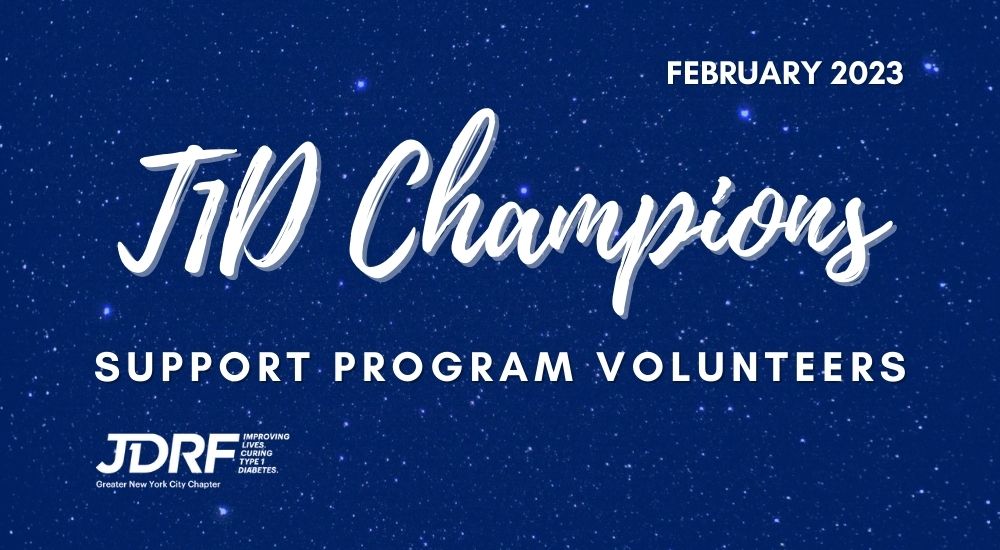 FEBRUARY 2023

T1D Champions

SUPPORT PROGRAM VOLUNTEERS

JDRF IMPROVING LIVES. CURING TYPE 1 DIABETES.
Greater New York City Chapter